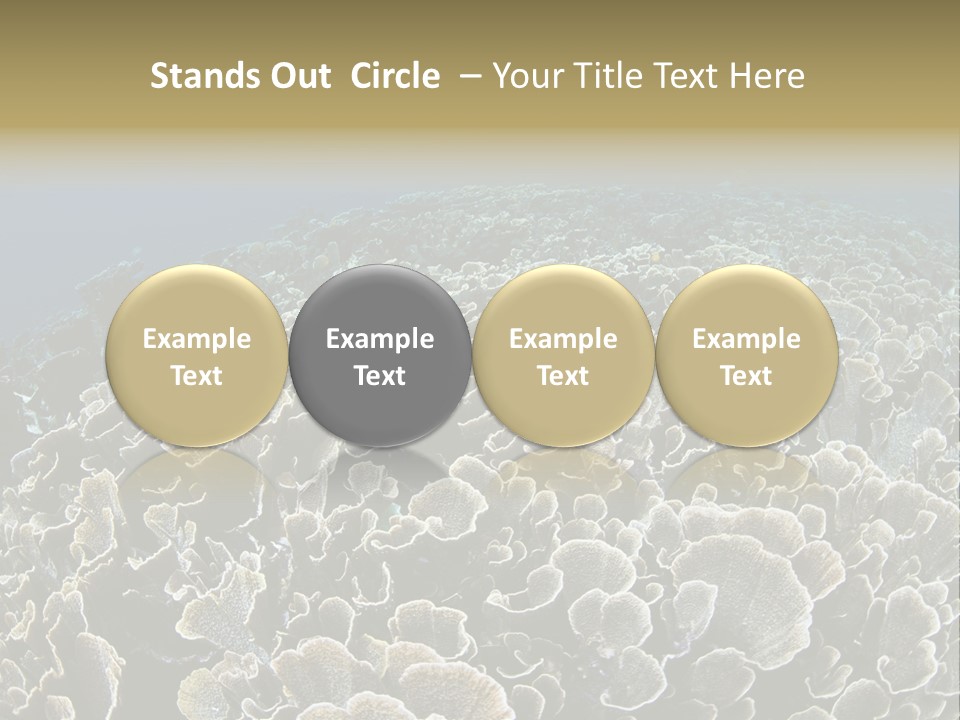 Stands Out Circle – Your Title Text Here

Example Text

Example Text

Example Text

Example Text